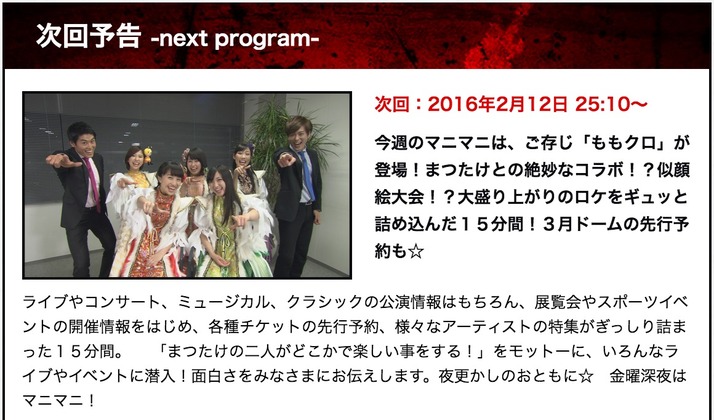 次回予告 -next program-

次回：2016年2月12日 25:10〜

今週のマニマニは、ご存じ「ももクロ」が登場！まつたけとの絶妙なコラボ！？似顔絵大会！？大盛り上がりのロケをギュッと詰め込んだ１５分間！３月ドームの先行予約も☆

ライブやコンサート、ミュージカル、クラシックの公演情報はもちろん、展覧会やスポーツイベントの開催情報をはじめ、各種チケットの先行予約、様々なアーティストの特集がぎっしり詰まった１５分間。　「まつたけの二人がどこかで楽しい事をする！」をモットーに、いろんなライブやイベントに潜入！面白さをみなさまにお伝えします。夜更かしのおともに☆　金曜深夜はマニマニ！